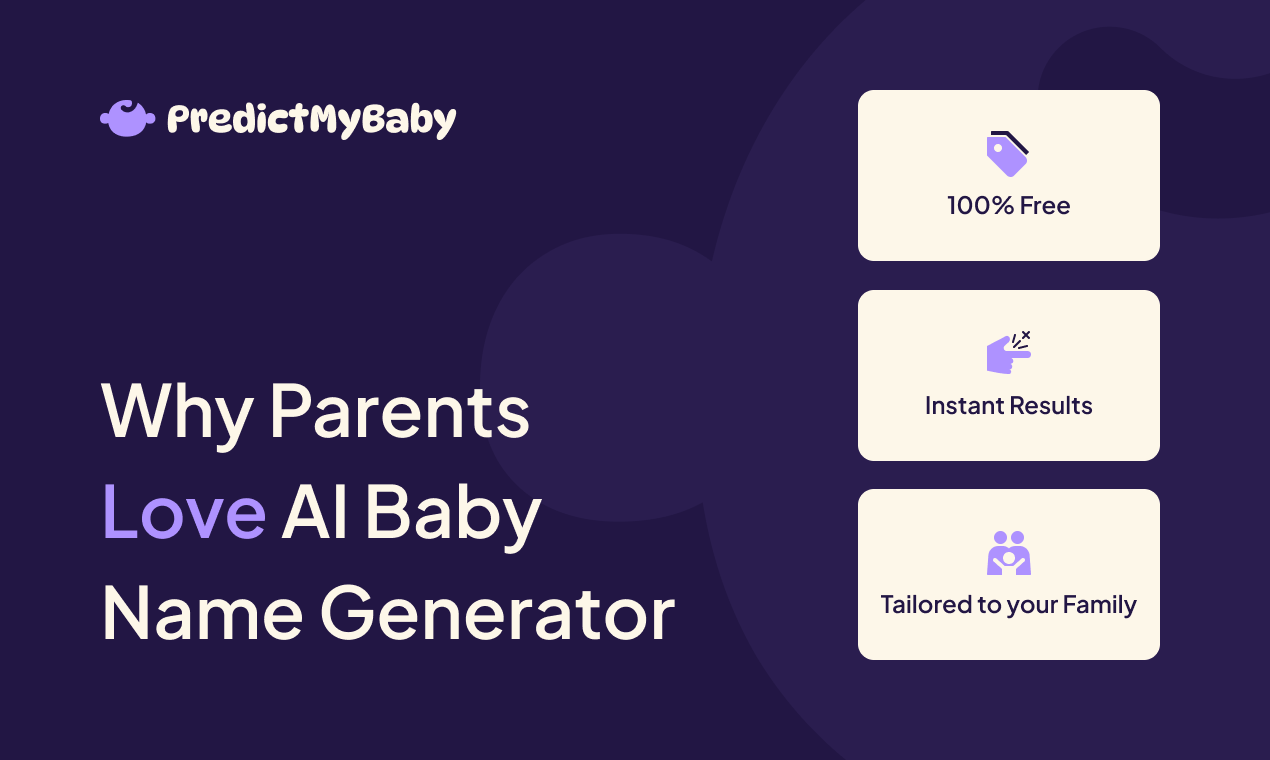 PredictMyBaby

Why Parents Love AI Baby Name Generator

100% Free

Instant Results

Tailored to your Family